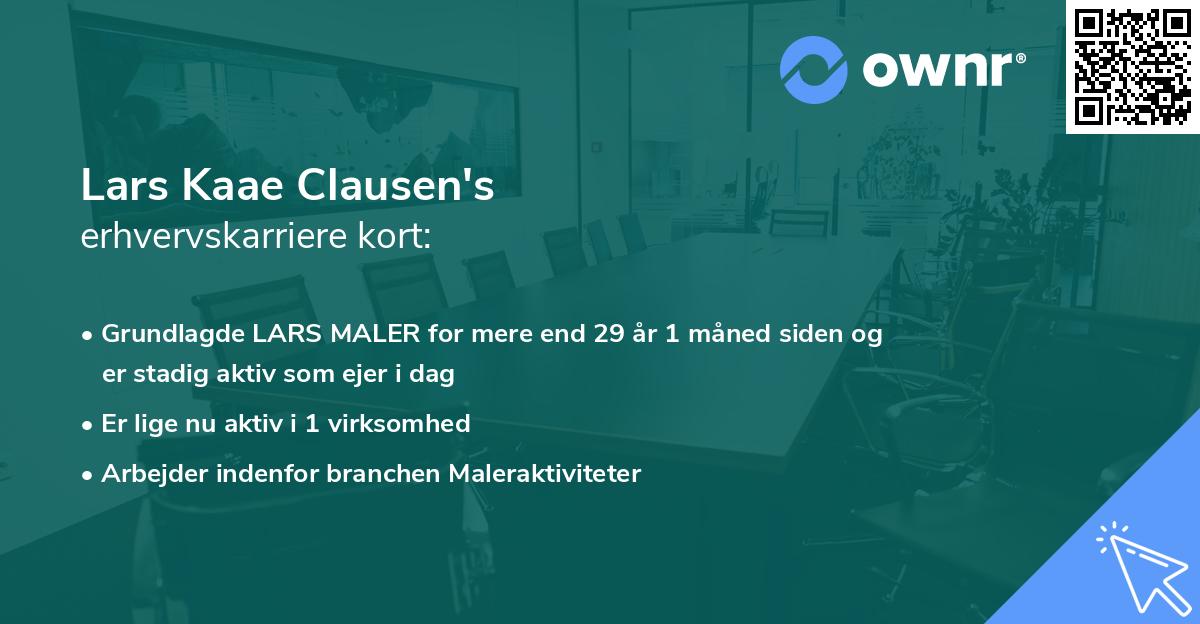 ownr®

Lars Kaae Clausen's
erhvervskarriere kort:

• Grundlagde LARS MALER for mere end 29 år 1 måned siden og er stadig aktiv som ejer i dag

• Er lige nu aktiv i 1 virksomhed

• Arbejder indenfor branchen Maleraktiviteter